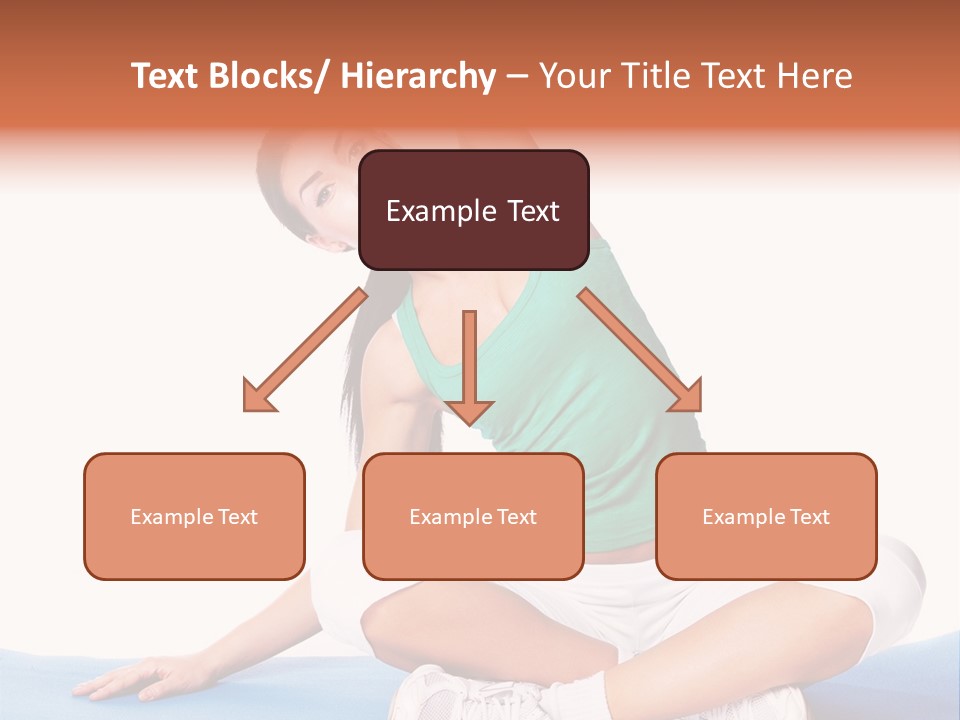 Text Blocks/ Hierarchy – Your Title Text Here

Example Text

Example Text

Example Text

Example Text